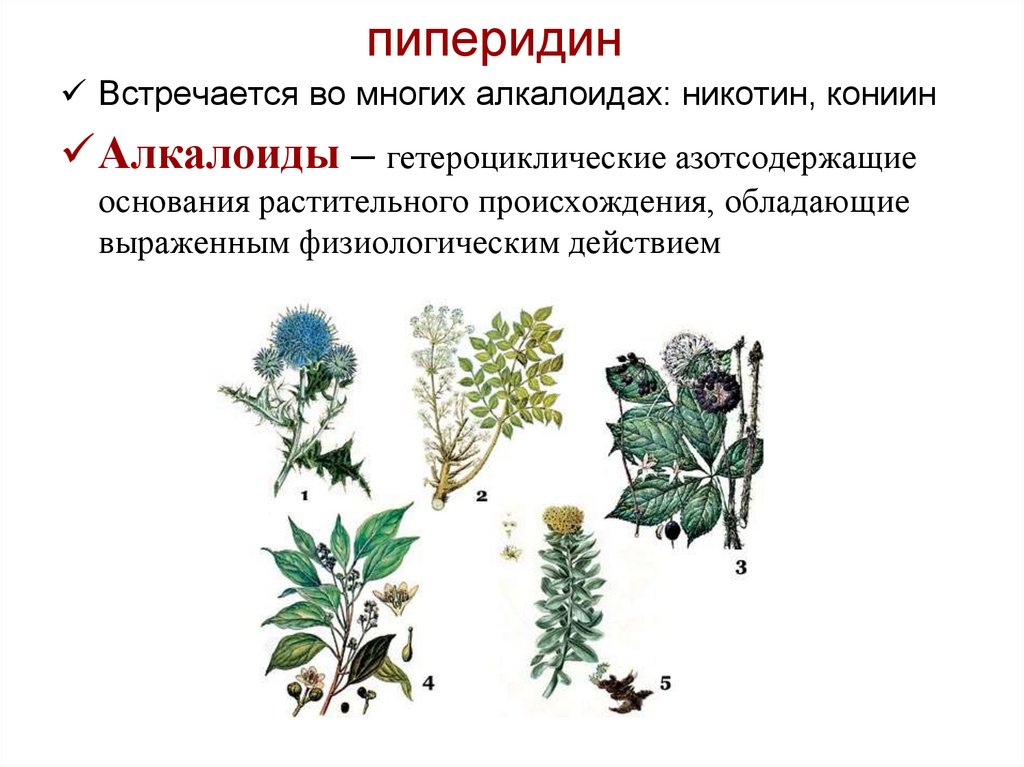 пиперидин

✓ Встречается во многих алкалоидах: никотин, кониин

✓ Алкалоиды – гетероциклические азотсодержащие основания растительного происхождения, обладающие выраженным физиологическим действием

1

2

3

4

5